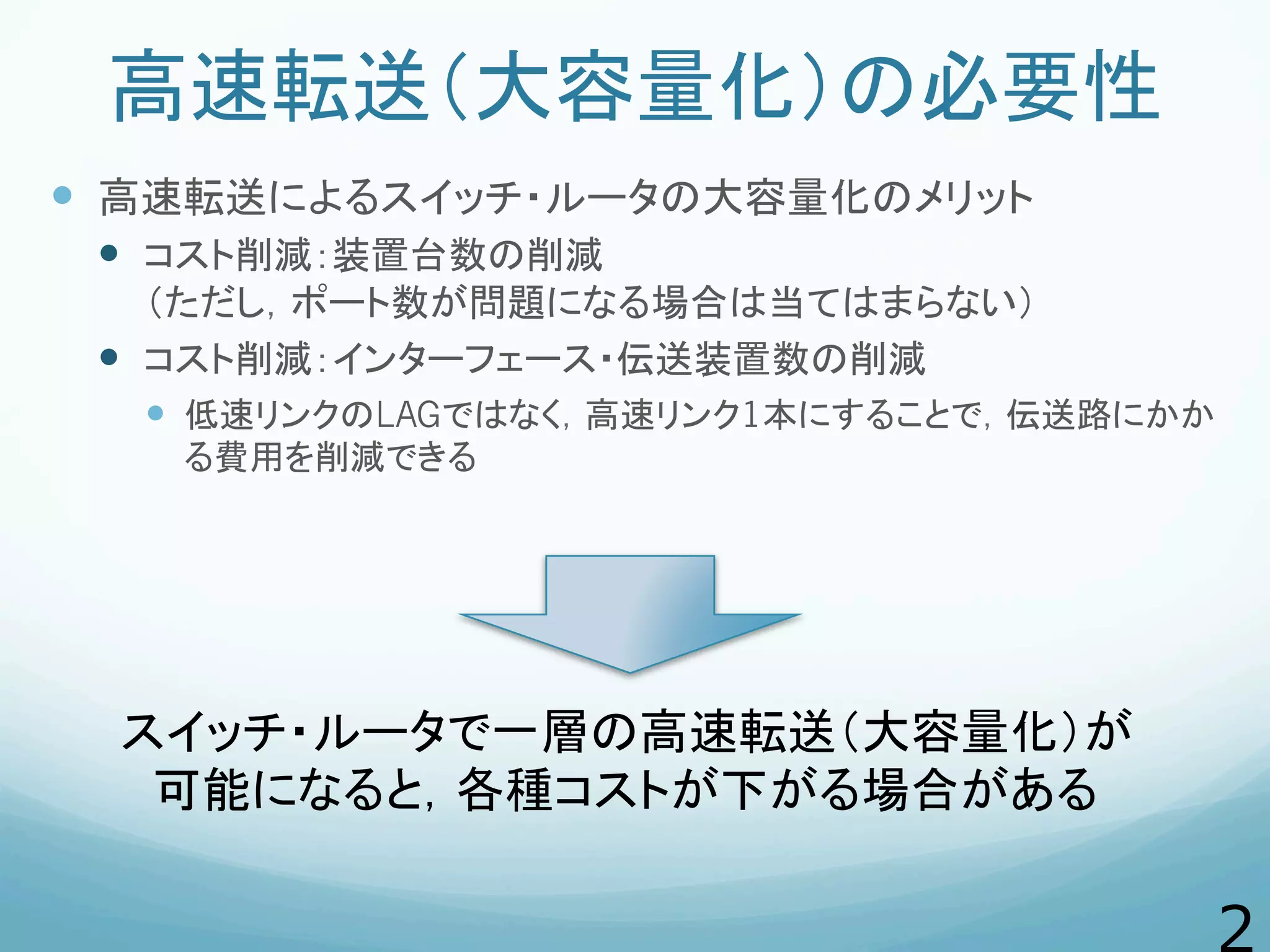 高速転送（大容量化）の必要性

高速転送によるスイッチ・ルータの大容量化のメリット

コスト削減：装置台数の削減
（ただし，ポート数が問題になる場合は当てはまらない）

コスト削減：インターフェース・伝送装置数の削減

低速リンクのLAGではなく，高速リンク1本にすることで，伝送路にかかる費用を削減できる

スイッチ・ルータで一層の高速転送（大容量化）が可能になると，各種コストが下がる場合がある

2